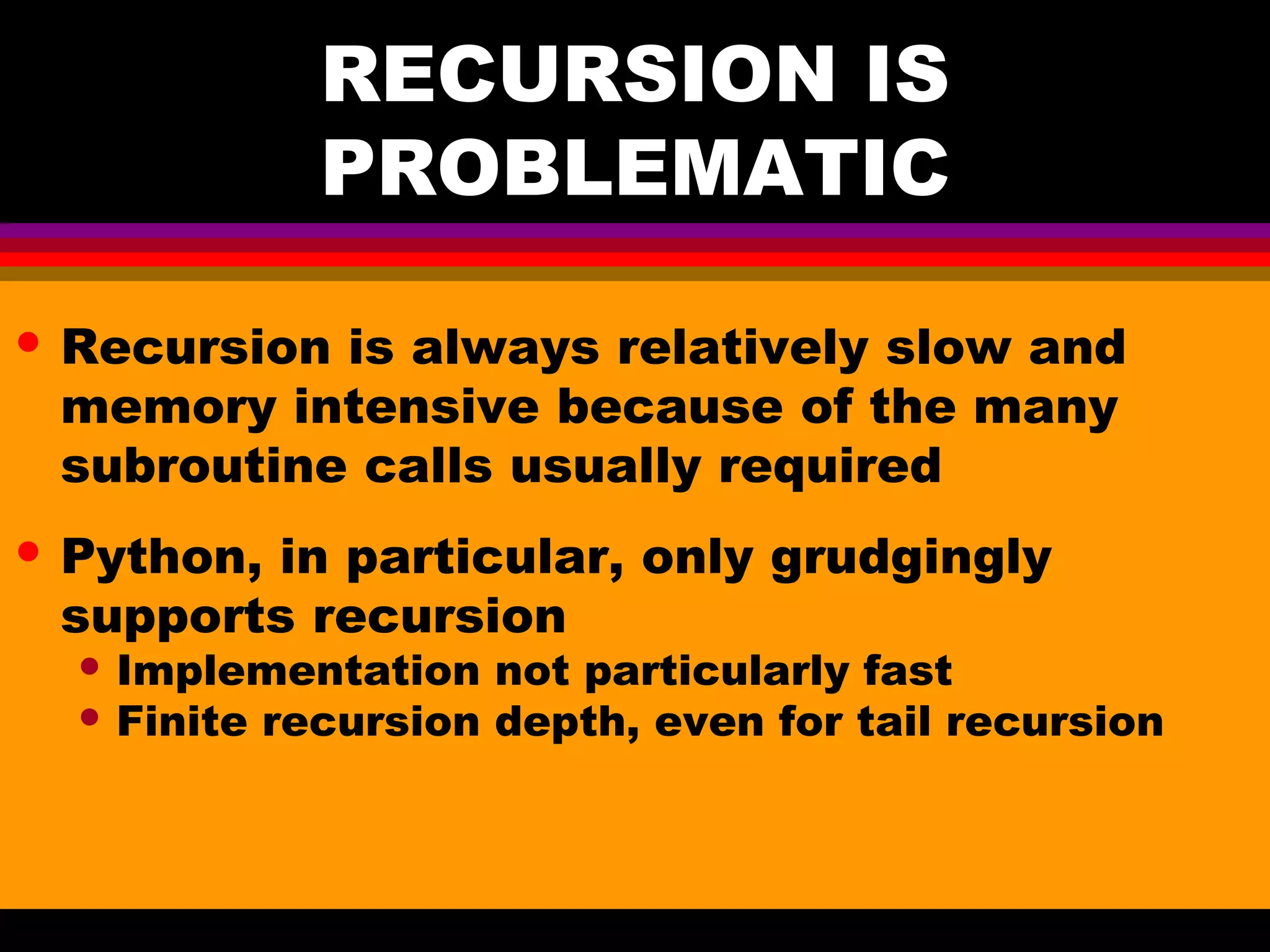 RECURSION IS PROBLEMATIC

• Recursion is always relatively slow and memory intensive because of the many subroutine calls usually required

• Python, in particular, only grudgingly supports recursion
  • Implementation not particularly fast
  • Finite recursion depth, even for tail recursion